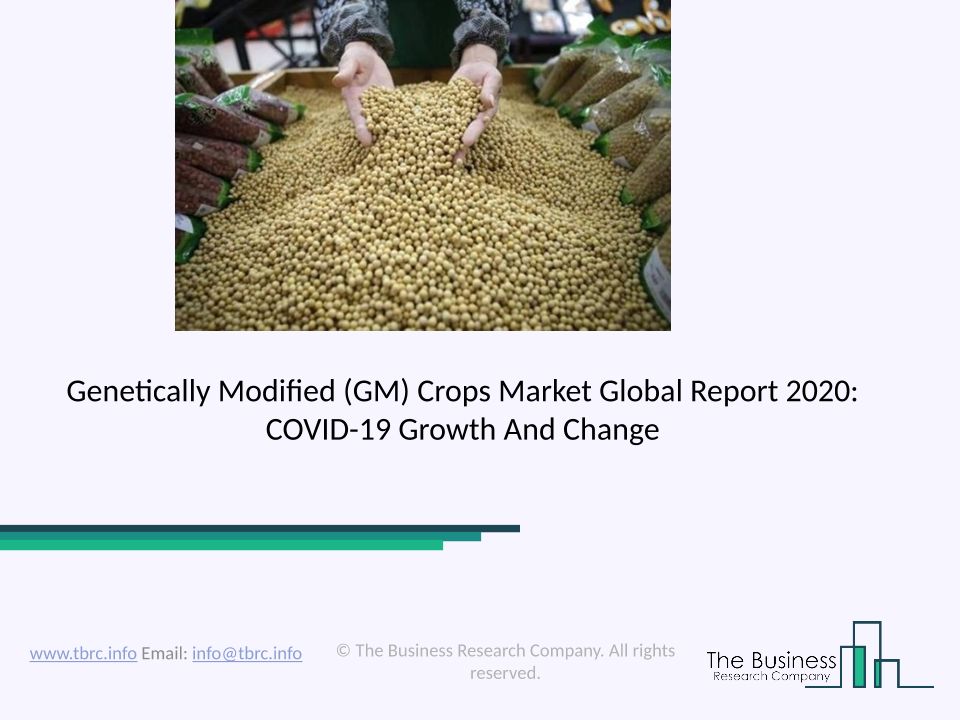 Genetically Modified (GM) Crops Market Global Report 2020: COVID-19 Growth And Change

www.tbrc.info Email: info@tbrc.info

© The Business Research Company. All rights reserved.

The Business Research Company